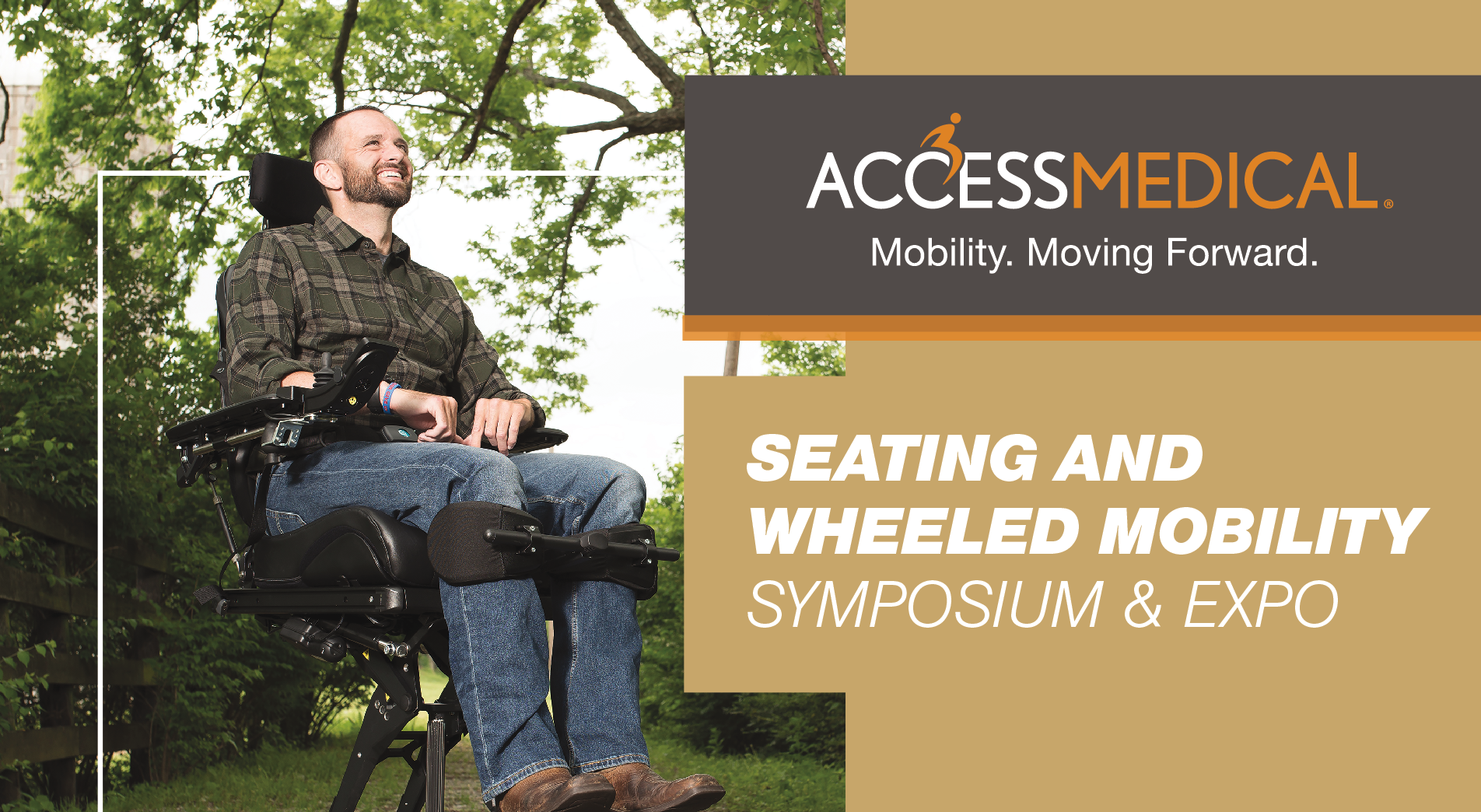 ACCESSMEDICAL®
Mobility. Moving Forward.

SEATING AND WHEELED MOBILITY SYMPOSIUM & EXPO